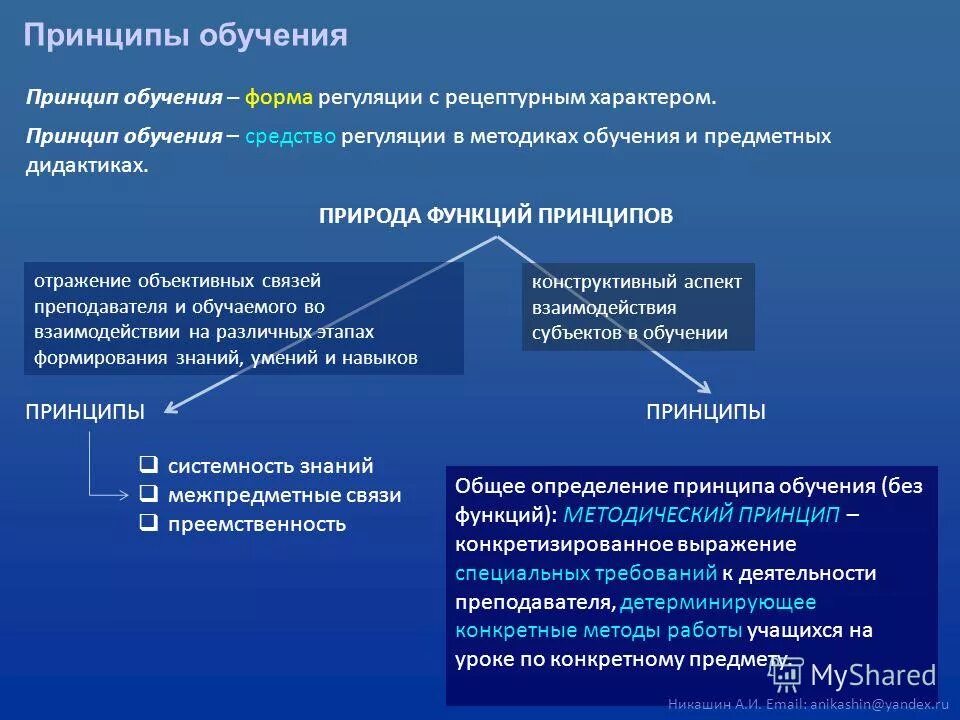 Принципы обучения

Принцип обучения – форма регуляции с рецептурным характером.

Принцип обучения – средство регуляции в методиках обучения и предметных дидактиках.

ПРИРОДА ФУНКЦИЙ ПРИНЦИПОВ

отражение объективных связей преподавателя и обучаемого во взаимодействии на различных этапах формирования знаний, умений и навыков

конструктивный аспект взаимодействия субъектов в обучении

ПРИНЦИПЫ

ПРИНЦИПЫ

❑ системность знаний
❑ межпредметные связи
❑ преемственность

Общее определение принципа обучения (без функций): МЕТОДИЧЕСКИЙ ПРИНЦИП – конкретизированное выражение специальных требований к деятельности преподавателя, детерминирующее конкретные методы работы учащихся на уроке по конкретному предмету.

MyShared

Никашин А.И. Email: anikashin@yandex.ru